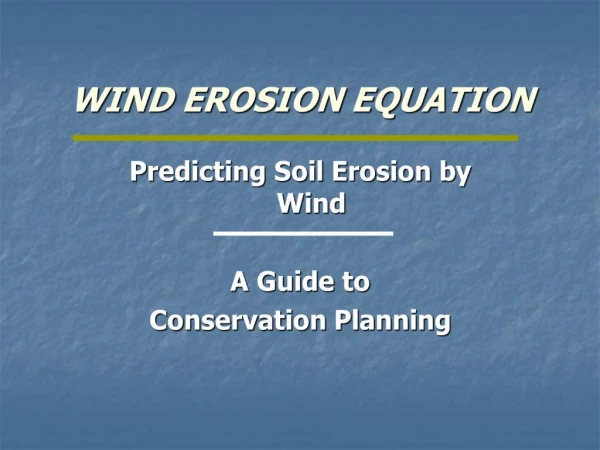 WIND EROSION EQUATION

Predicting Soil Erosion by Wind

A Guide to
Conservation Planning